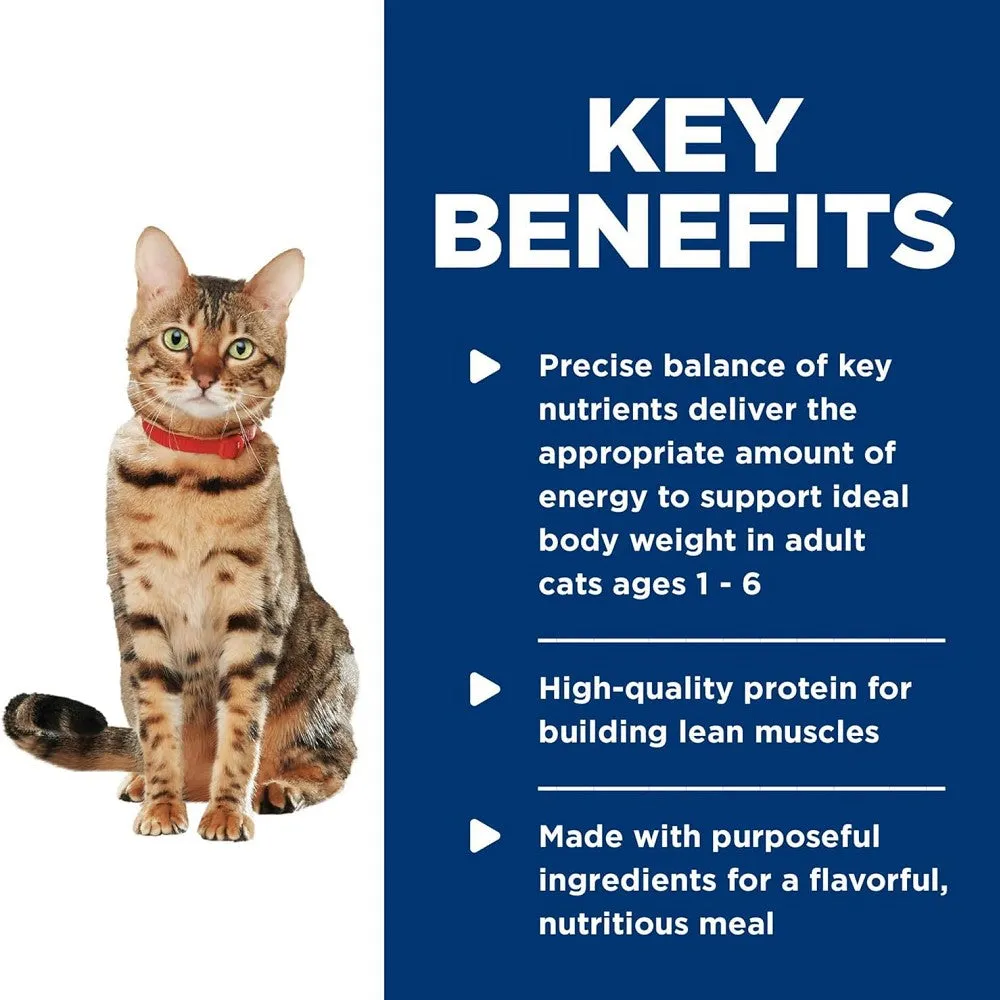 KEY BENEFITS

Precise balance of key nutrients deliver the appropriate amount of energy to support ideal body weight in adult cats ages 1 - 6

High-quality protein for building lean muscles

Made with purposeful ingredients for a flavorful, nutritious meal